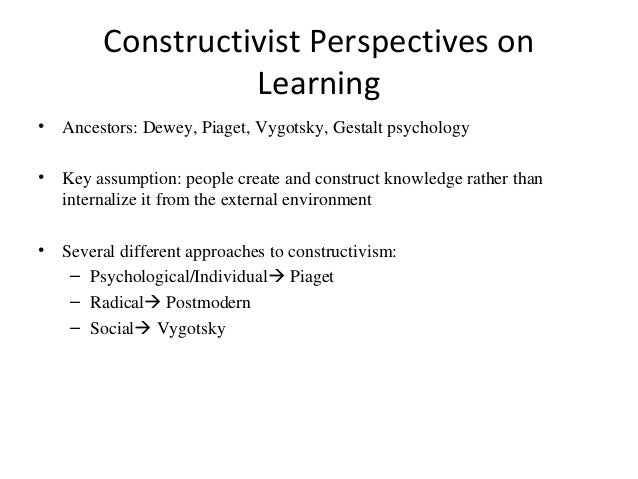 Constructivist Perspectives on Learning

• Ancestors: Dewey, Piaget, Vygotsky, Gestalt psychology

• Key assumption: people create and construct knowledge rather than internalize it from the external environment

• Several different approaches to constructivism:
– Psychological/Individual→ Piaget
– Radical→ Postmodern
– Social→ Vygotsky